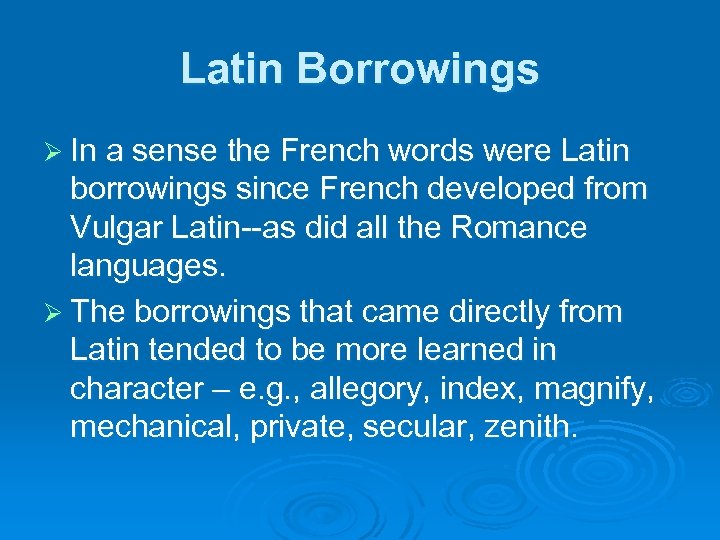 Latin Borrowings

➢ In a sense the French words were Latin borrowings since French developed from Vulgar Latin--as did all the Romance languages.

➢ The borrowings that came directly from Latin tended to be more learned in character – e.g., allegory, index, magnify, mechanical, private, secular, zenith.